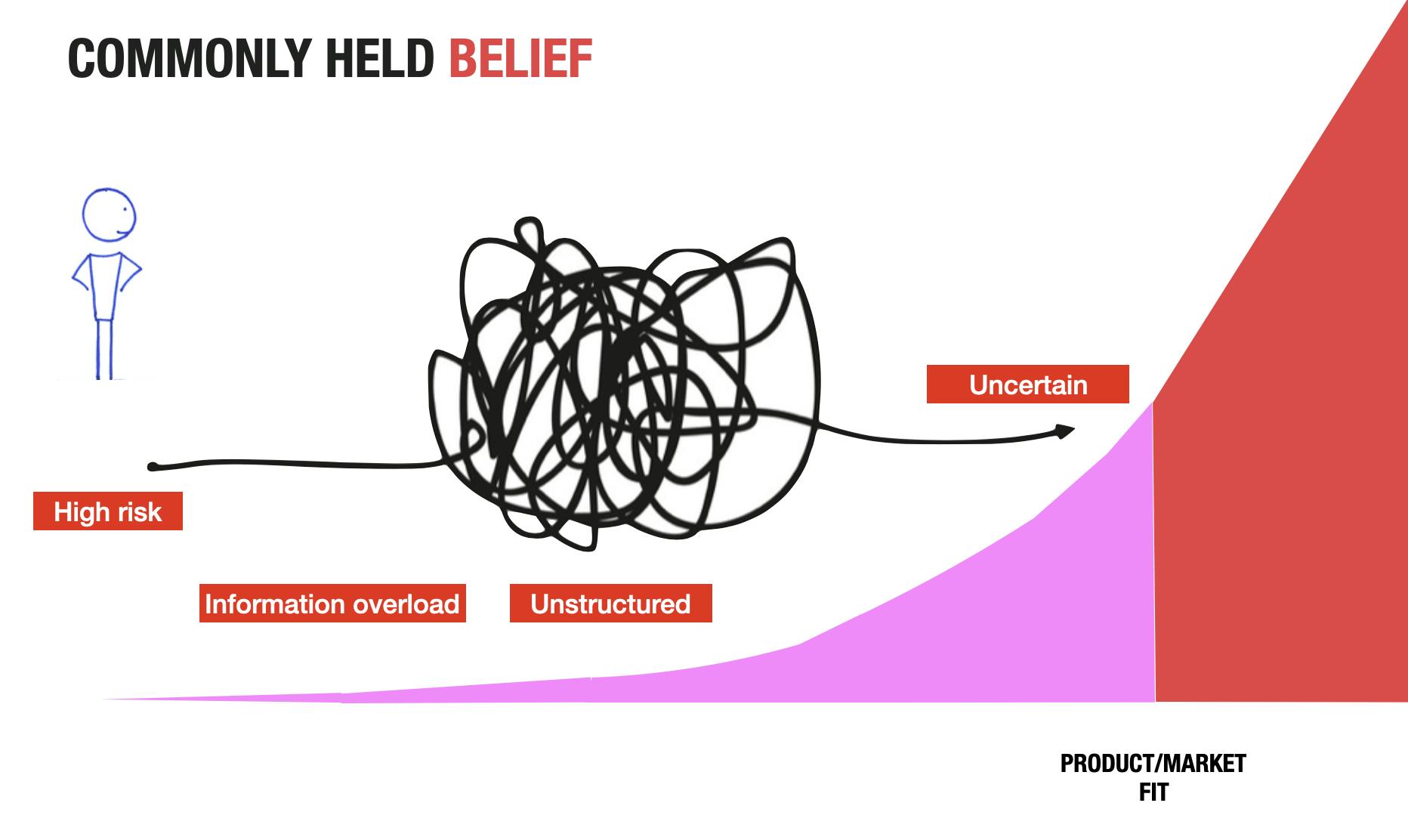 COMMONLY HELD BELIEF

Uncertain

High risk

Information overload

Unstructured

PRODUCT/MARKET
FIT